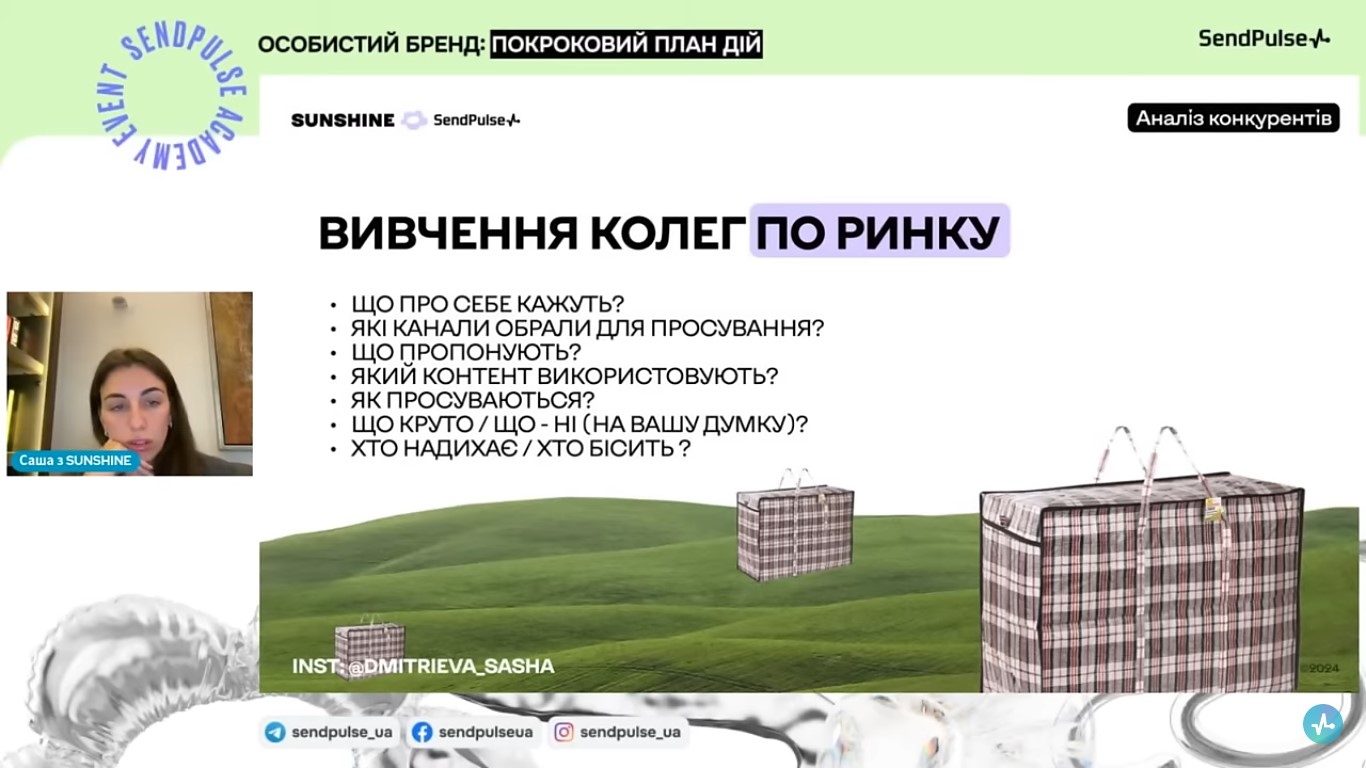 SENDPULSE ACADEMY EVENT

ОСОБИСТИЙ БРЕНД: ПОКРОКОВИЙ ПЛАН ДІЙ

SendPulse

SUNSHINE SendPulse

Аналіз конкурентів

ВИВЧЕННЯ КОЛЕГ ПО РИНКУ

• ЩО ПРО СЕБЕ КАЖУТЬ?
• ЯКІ КАНАЛИ ОБРАЛИ ДЛЯ ПРОСУВАННЯ?
• ЩО ПРОПОНУЮТЬ?
• ЯКИЙ КОНТЕНТ ВИКОРИСТОВУЮТЬ?
• ЯК ПРОСУВАЮТЬСЯ?
• ЩО КРУТО / ЩО - НІ (НА ВАШУ ДУМКУ)?
• ХТО НАДИХАЄ / ХТО БІСИТЬ ?

Саша з SUNSHINE

INST: @DMITRIEVA_SASHA

©2024

sendpulse_ua sendpulseua sendpulse_ua